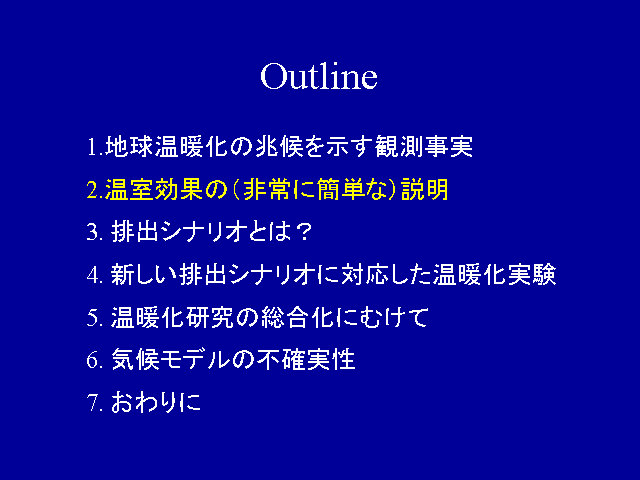 Outline

1.地球温暖化の兆候を示す観測事実

2.温室効果の(非常に簡単な)説明

3. 排出シナリオとは？

4. 新しい排出シナリオに対応した温暖化実験

5. 温暖化研究の総合化にむけて

6. 気候モデルの不確実性

7. おわりに